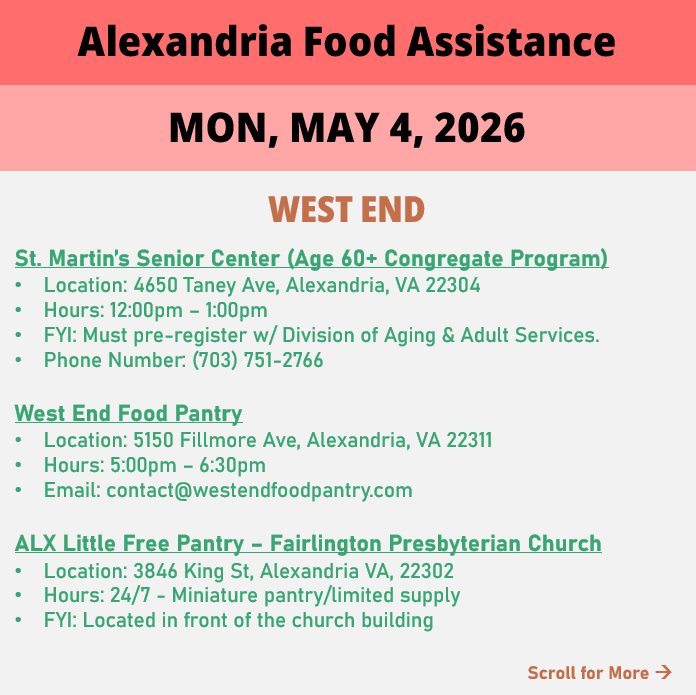 Alexandria Food Assistance

MON, MAY 4, 2026

WEST END

St. Martin's Senior Center (Age 60+ Congregate Program)
• Location: 4650 Taney Ave, Alexandria, VA 22304
• Hours: 12:00pm – 1:00pm
• FYI: Must pre-register w/ Division of Aging & Adult Services.
• Phone Number: (703) 751-2766

West End Food Pantry
• Location: 5150 Fillmore Ave, Alexandria, VA 22311
• Hours: 5:00pm – 6:30pm
• Email: contact@westendfoodpantry.com

ALX Little Free Pantry – Fairlington Presbyterian Church
• Location: 3846 King St, Alexandria VA, 22302
• Hours: 24/7 - Miniature pantry/limited supply
• FYI: Located in front of the church building

Scroll for More →